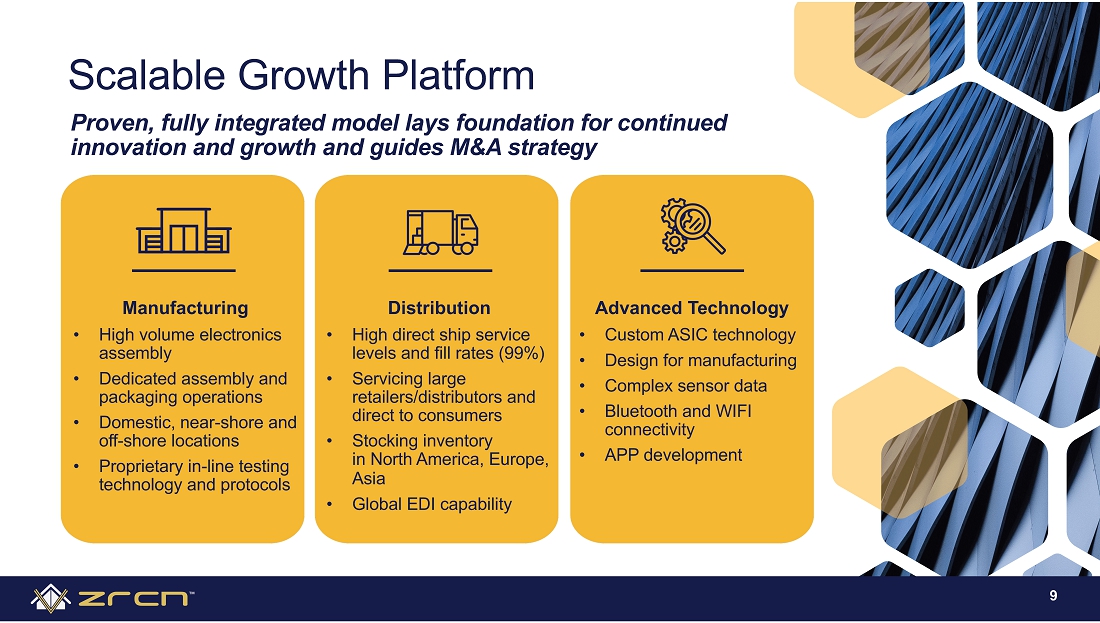 Scalable Growth Platform

Proven, fully integrated model lays foundation for continued innovation and growth and guides M&A strategy

Manufacturing

• High volume electronics assembly
• Dedicated assembly and packaging operations
• Domestic, near-shore and off-shore locations
• Proprietary in-line testing technology and protocols

Distribution

• High direct ship service levels and fill rates (99%)
• Servicing large retailers/distributors and direct to consumers
• Stocking inventory in North America, Europe, Asia
• Global EDI capability

Advanced Technology

• Custom ASIC technology
• Design for manufacturing
• Complex sensor data
• Bluetooth and WIFI connectivity
• APP development

ZRCN™

9